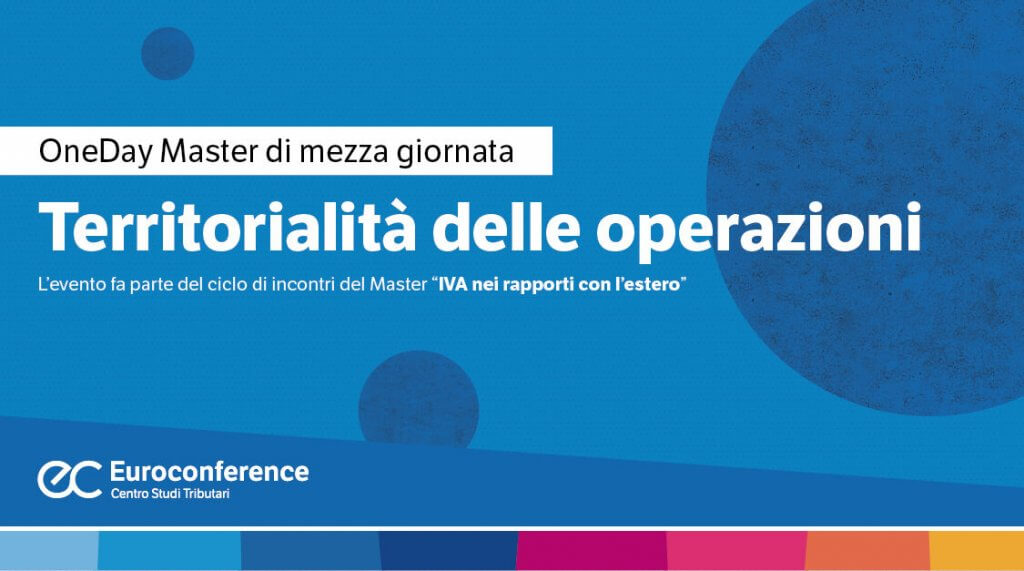 OneDay Master di mezza giornata

Territorialità delle operazioni

L'evento fa parte del ciclo di incontri del Master "IVA nei rapporti con l'estero"

ec Euroconference
Centro Studi Tributari